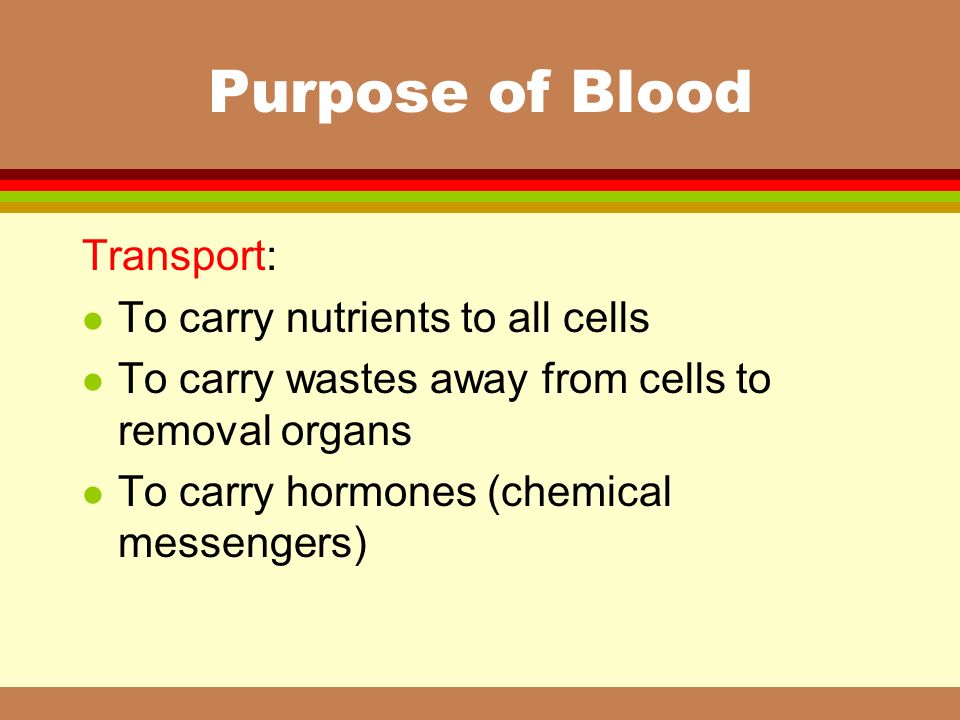 Purpose of Blood

Transport:

- To carry nutrients to all cells
- To carry wastes away from cells to removal organs
- To carry hormones (chemical messengers)